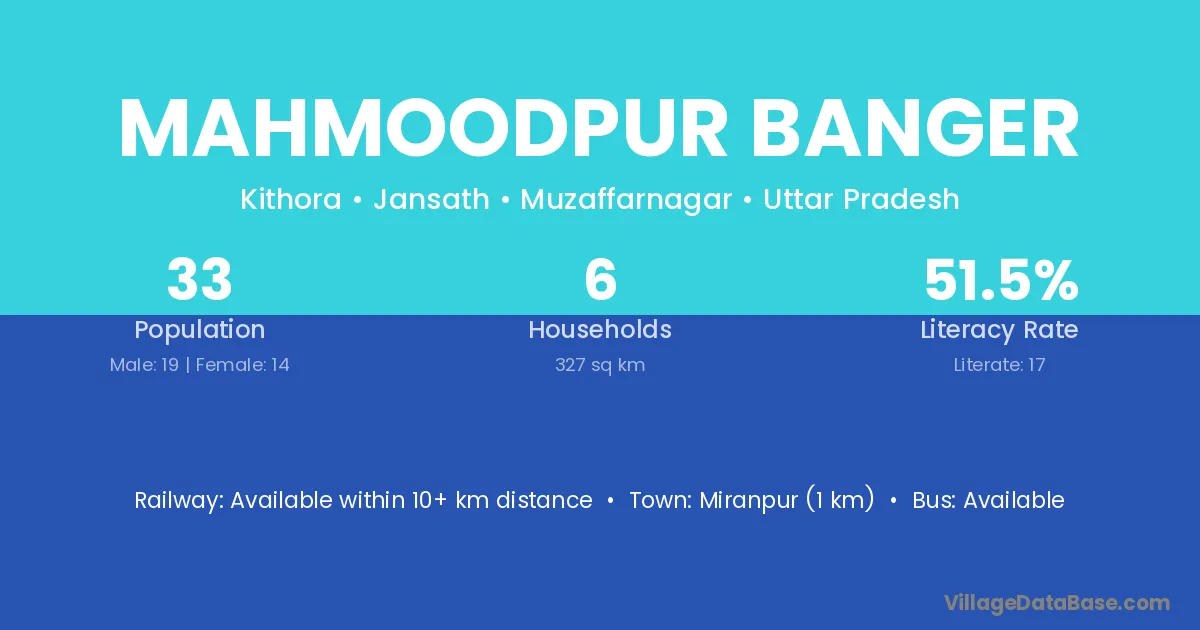 MAHMOODPUR BANGER

Kithora • Jansath • Muzaffarnagar • Uttar Pradesh

33
Population
Male: 19 | Female: 14

6
Households
327 sq km

51.5%
Literacy Rate
Literate: 17

Railway: Available within 10+ km distance • Town: Miranpur (1 km) • Bus: Available

VillageDataBase.com